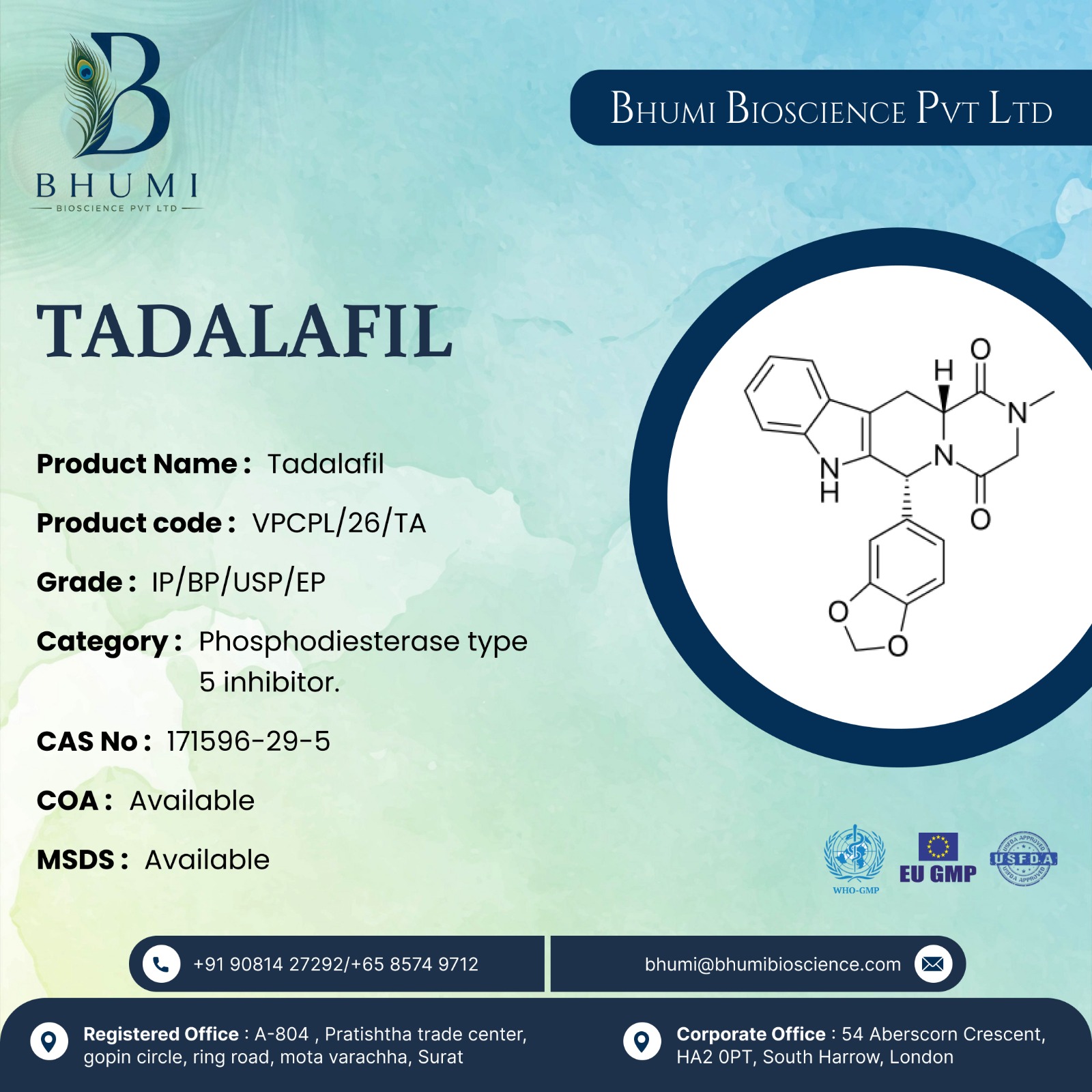 B
BHUMI
BIOSCIENCE PVT LTD

BHUMI BIOSCIENCE PVT LTD

TADALAFIL

Product Name : Tadalafil

Product code : VPCPL/26/TA

Grade : IP/BP/USP/EP

Category : Phosphodiesterase type 5 inhibitor.

CAS No : 171596-29-5

COA : Available

MSDS : Available

H
O
N
N
N
H
O
O
O

WHO-GMP
EU GMP
USFDA APPROVED
USFDA
USFDA APPROVED

+91 90814 27292/+65 8574 9712
bhumi@bhumibioscience.com

Registered Office : A-804 , Pratishtha trade center, gopin circle, ring road, mota varachha, Surat

Corporate Office : 54 Aberscorn Crescent, HA2 0PT, South Harrow, London